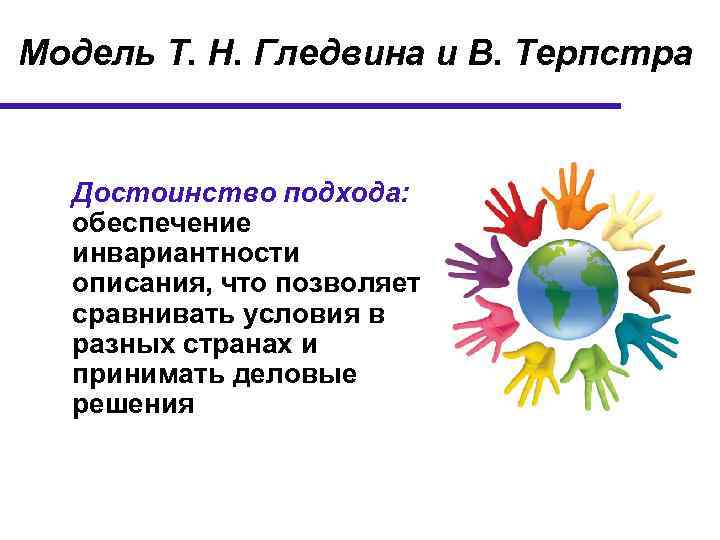 Модель Т. Н. Гледвина и В. Терпстра

Достоинство подхода: обеспечение инвариантности описания, что позволяет сравнивать условия в разных странах и принимать деловые решения